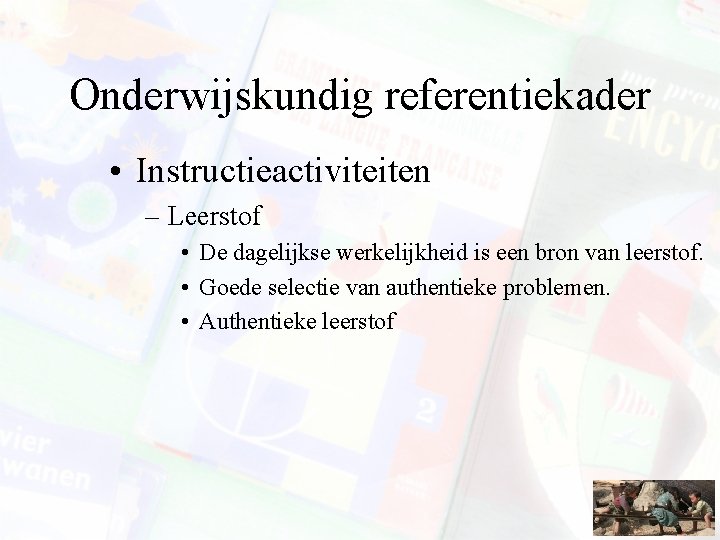 Onderwijskundig referentiekader

• Instructieactiviteiten

– Leerstof

• De dagelijkse werkelijkheid is een bron van leerstof.

• Goede selectie van authentieke problemen.

• Authentieke leerstof